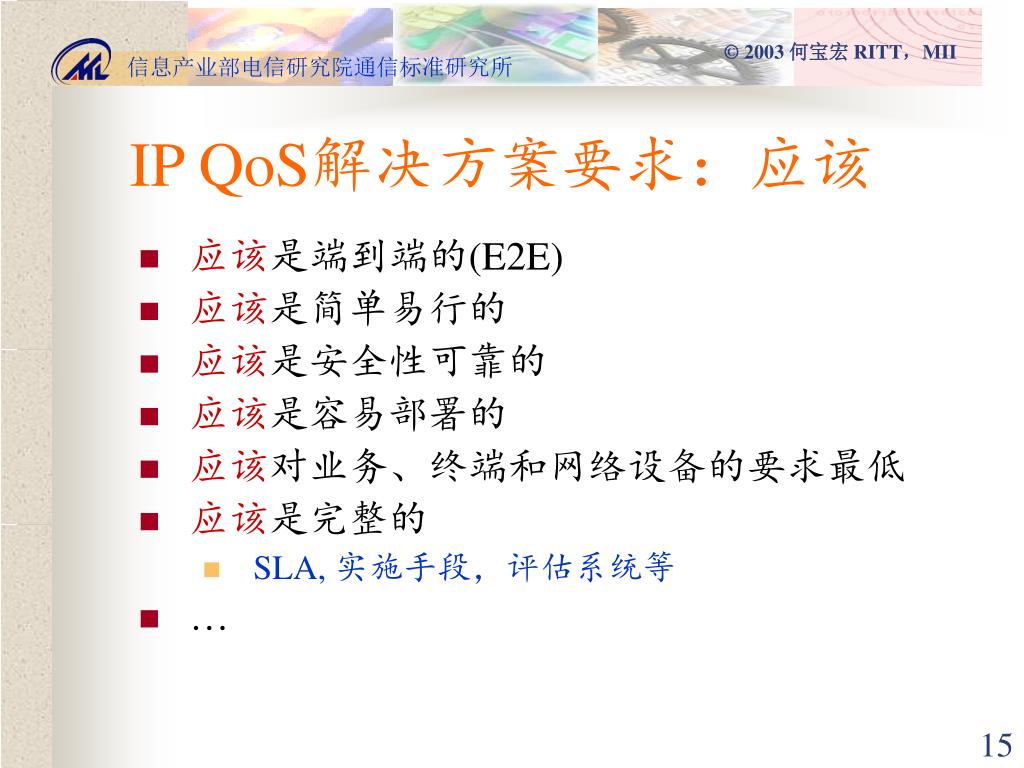 信息产业部电信研究院通信标准研究所

© 2003 何宝宏 RITT，MII

IP QoS解决方案要求：应该

- 应该是端到端的(E2E)
- 应该是简单易行的
- 应该是安全性可靠的
- 应该是容易部署的
- 应该对业务、终端和网络设备的要求最低
- 应该是完整的
  - SLA, 实施手段，评估系统等
- …

15